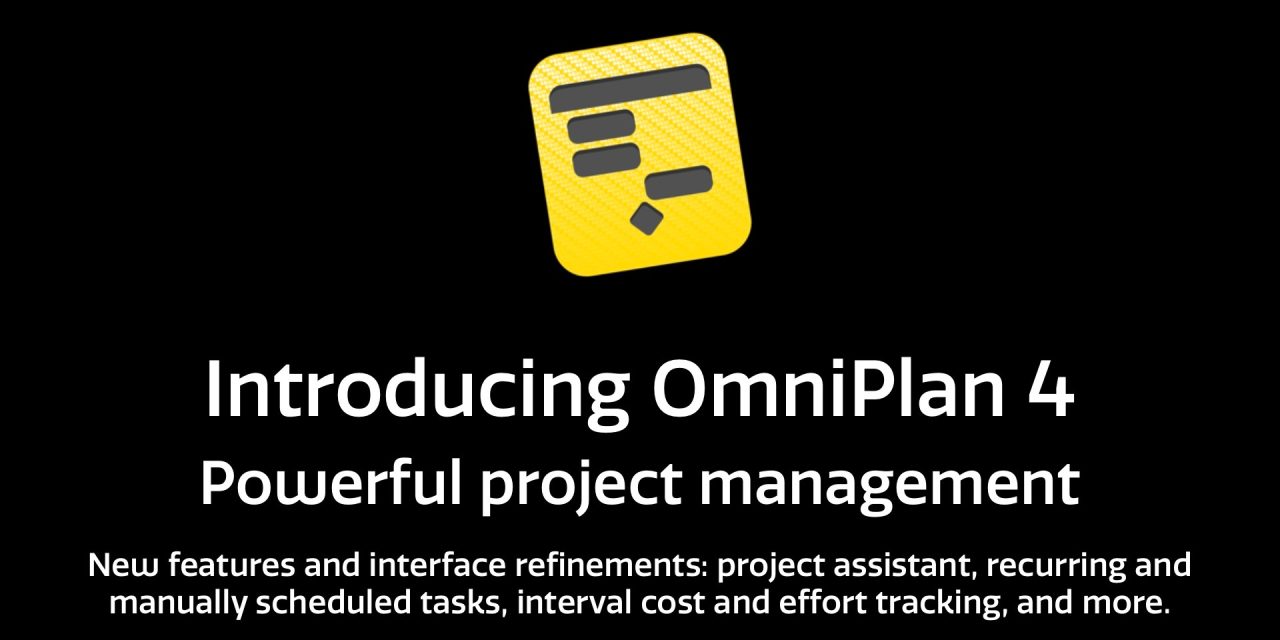 Introducing OmniPlan 4

Powerful project management

New features and interface refinements: project assistant, recurring and manually scheduled tasks, interval cost and effort tracking, and more.